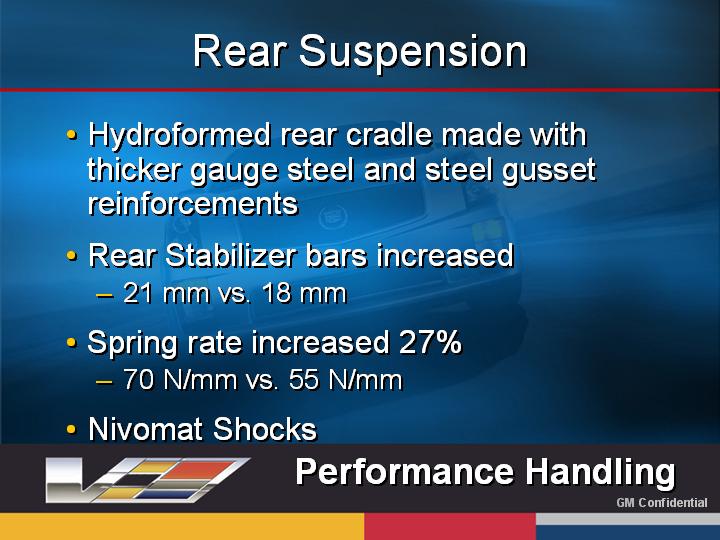 Rear Suspension

• Hydroformed rear cradle made with thicker gauge steel and steel gusset reinforcements

• Rear Stabilizer bars increased
– 21 mm vs. 18 mm

• Spring rate increased 27%
– 70 N/mm vs. 55 N/mm

• Nivomat Shocks

Performance Handling

GM Confidential